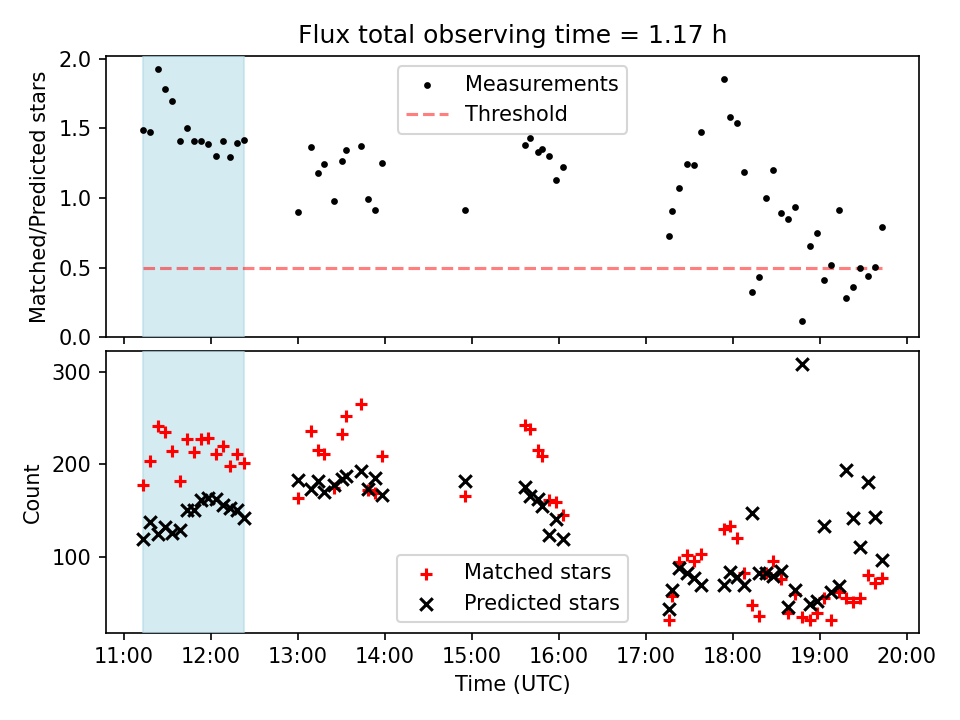 Flux total observing time = 1.17 h

Matched/Predicted stars

2.0
1.5
1.0
0.5
0.0

Measurements
Threshold

Count

300
200
100

Matched stars
Predicted stars

11:00 12:00 13:00 14:00 15:00 16:00 17:00 18:00 19:00 20:00

Time (UTC)